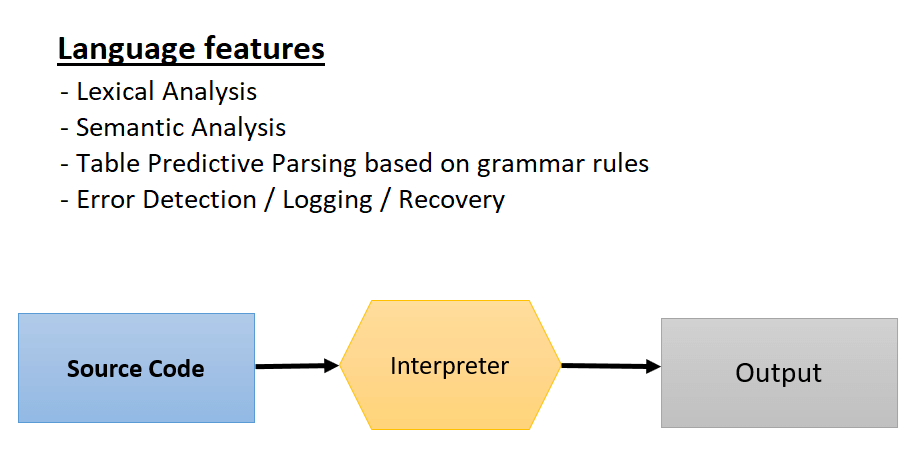 Language features
- Lexical Analysis
- Semantic Analysis
- Table Predictive Parsing based on grammar rules
- Error Detection / Logging / Recovery

Source Code

Interpreter

Output